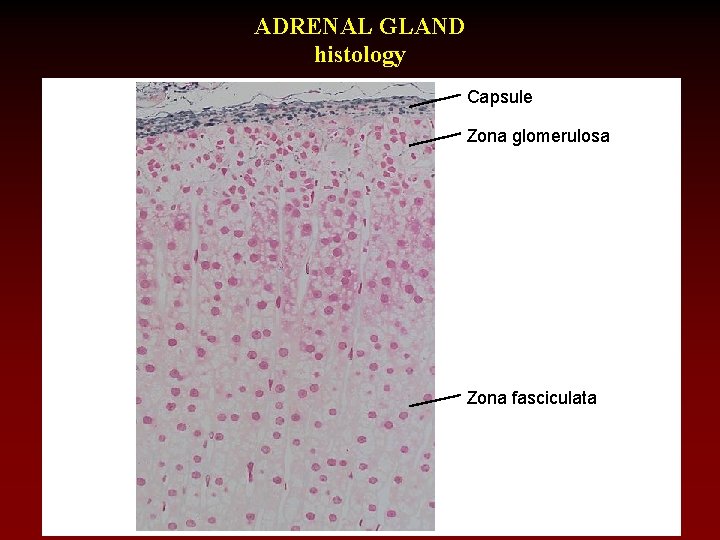 ADRENAL GLAND
histology

Capsule

Zona glomerulosa

Zona fasciculata